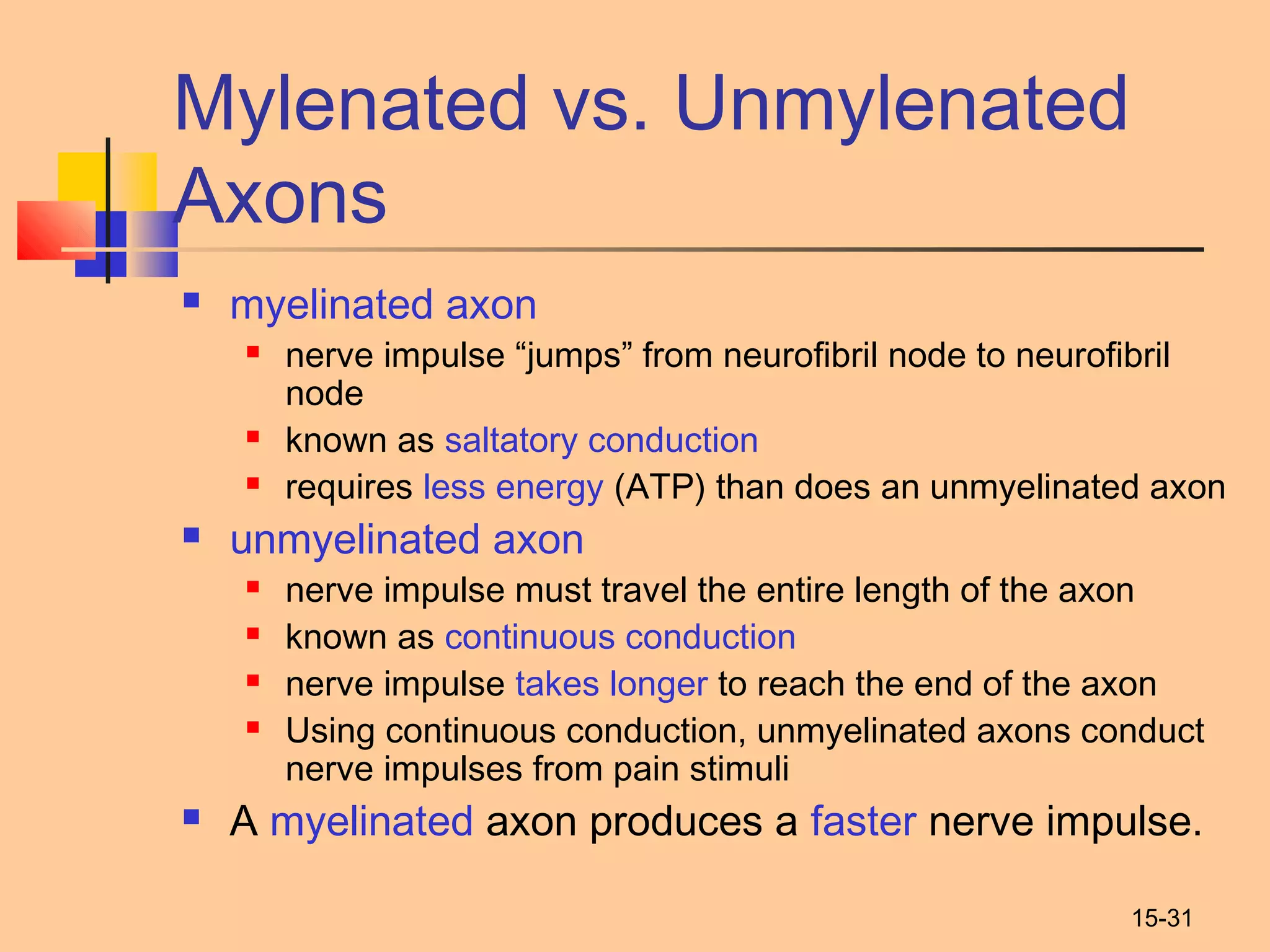 Mylenated vs. Unmylenated Axons

- myelinated axon
  - nerve impulse “jumps” from neurofibril node to neurofibril node
  - known as saltatory conduction
  - requires less energy (ATP) than does an unmyelinated axon
- unmyelinated axon
  - nerve impulse must travel the entire length of the axon
  - known as continuous conduction
  - nerve impulse takes longer to reach the end of the axon
  - Using continuous conduction, unmyelinated axons conduct nerve impulses from pain stimuli
- A myelinated axon produces a faster nerve impulse.

15-31